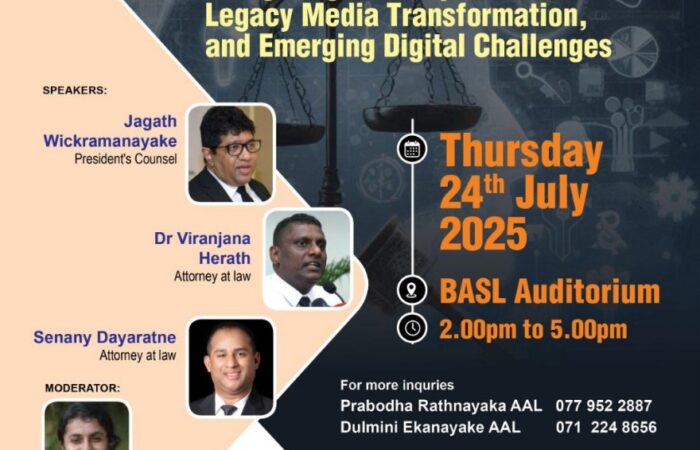 Legacy Media Transformation, and Emerging Digital Challenges

SPEAKERS:

Jagath Wickramanayake
President's Counsel

Dr Viranjana Herath
Attorney at law

Senany Dayaratne
Attorney at law

MODERATOR:

Thursday 24$^{th}$ July 2025

BASL Auditorium

2.00pm to 5.00pm

For more inquries
Prabodha Rathnayaka AAL 077 952 2887
Dulmini Ekanayake AAL 071 224 8656